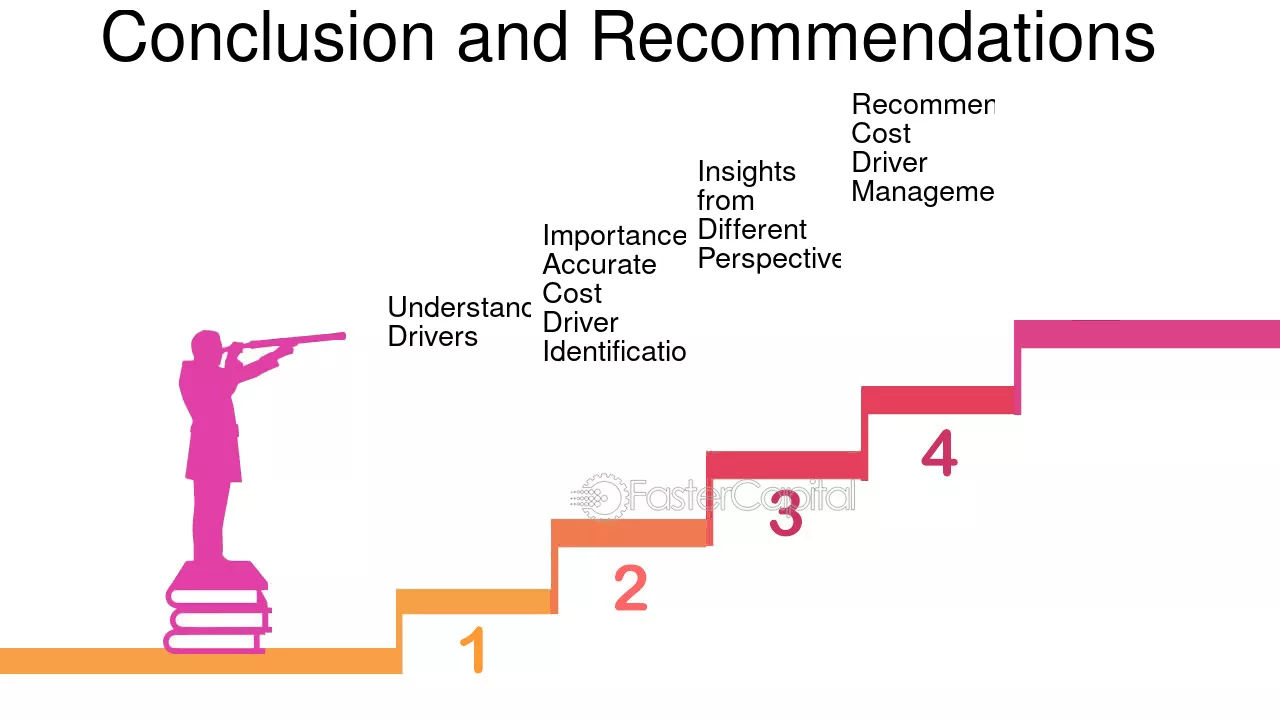 Conclusion and Recommendations

Understanc Drivers

Importance Accurate Cost Driver Identificatio

Insights from Different Perspective

Recommen Cost Driver Manageme

FasterCapital

1

2

3

4